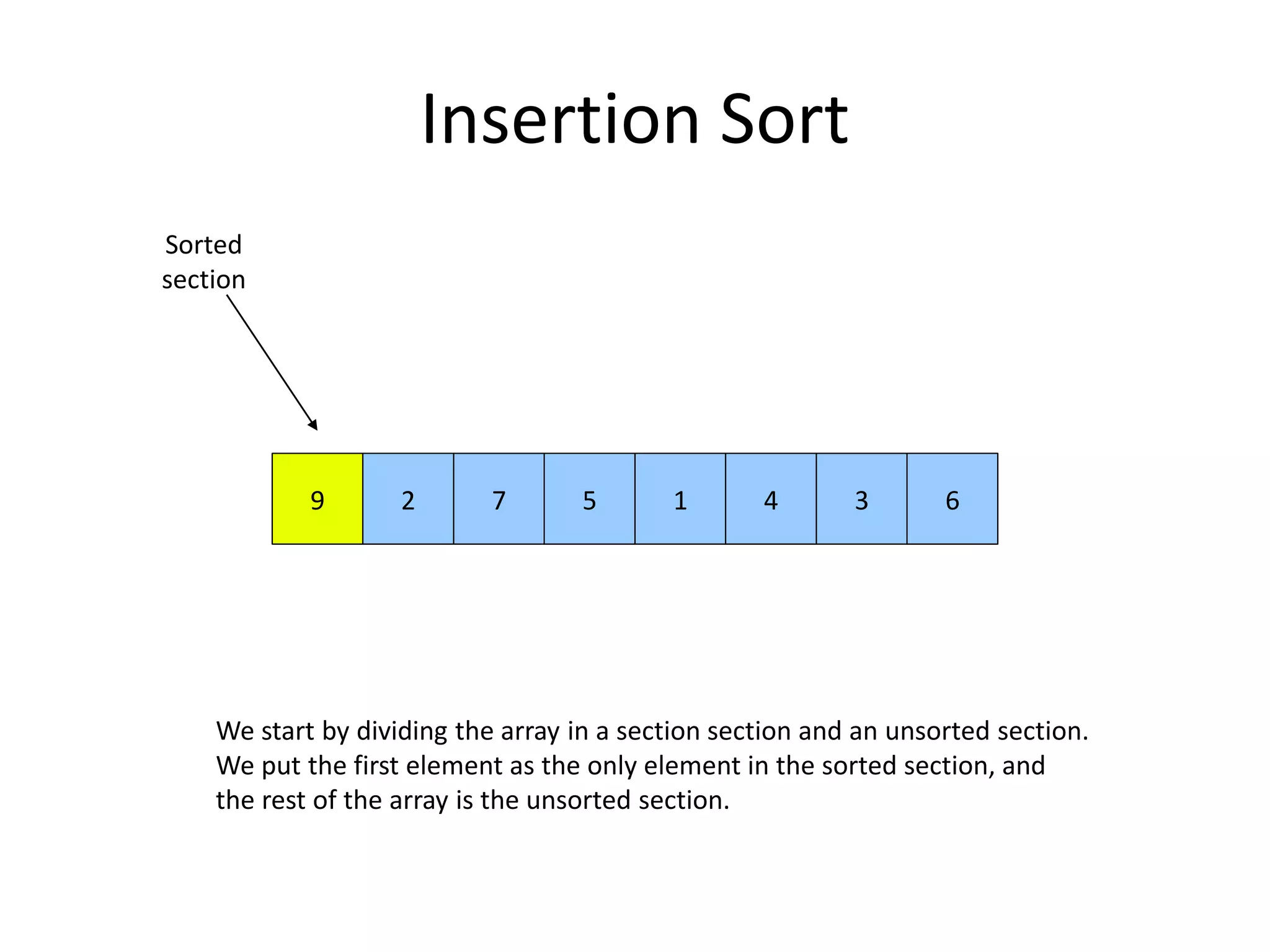 Insertion Sort

Sorted section

| 9 | 2 | 7 | 5 | 1 | 4 | 3 | 6 |
|---|---|---|---|---|---|---|---|

We start by dividing the array in a section section and an unsorted section. We put the first element as the only element in the sorted section, and the rest of the array is the unsorted section.